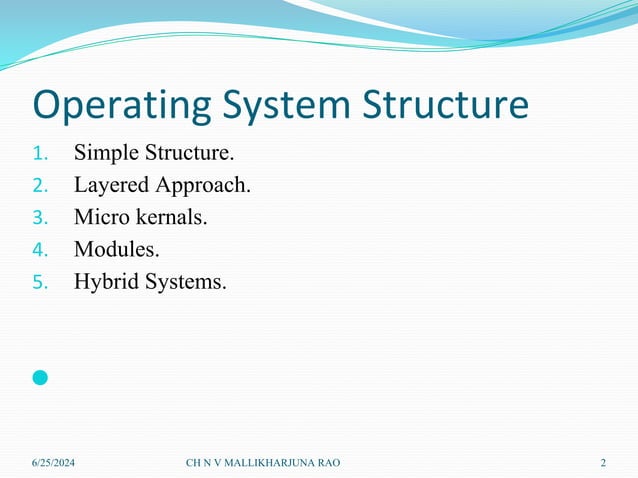 Operating System Structure

1. Simple Structure.
2. Layered Approach.
3. Micro kernals.
4. Modules.
5. Hybrid Systems.

6/25/2024 CH N V MALLIKHARJUNA RAO 2